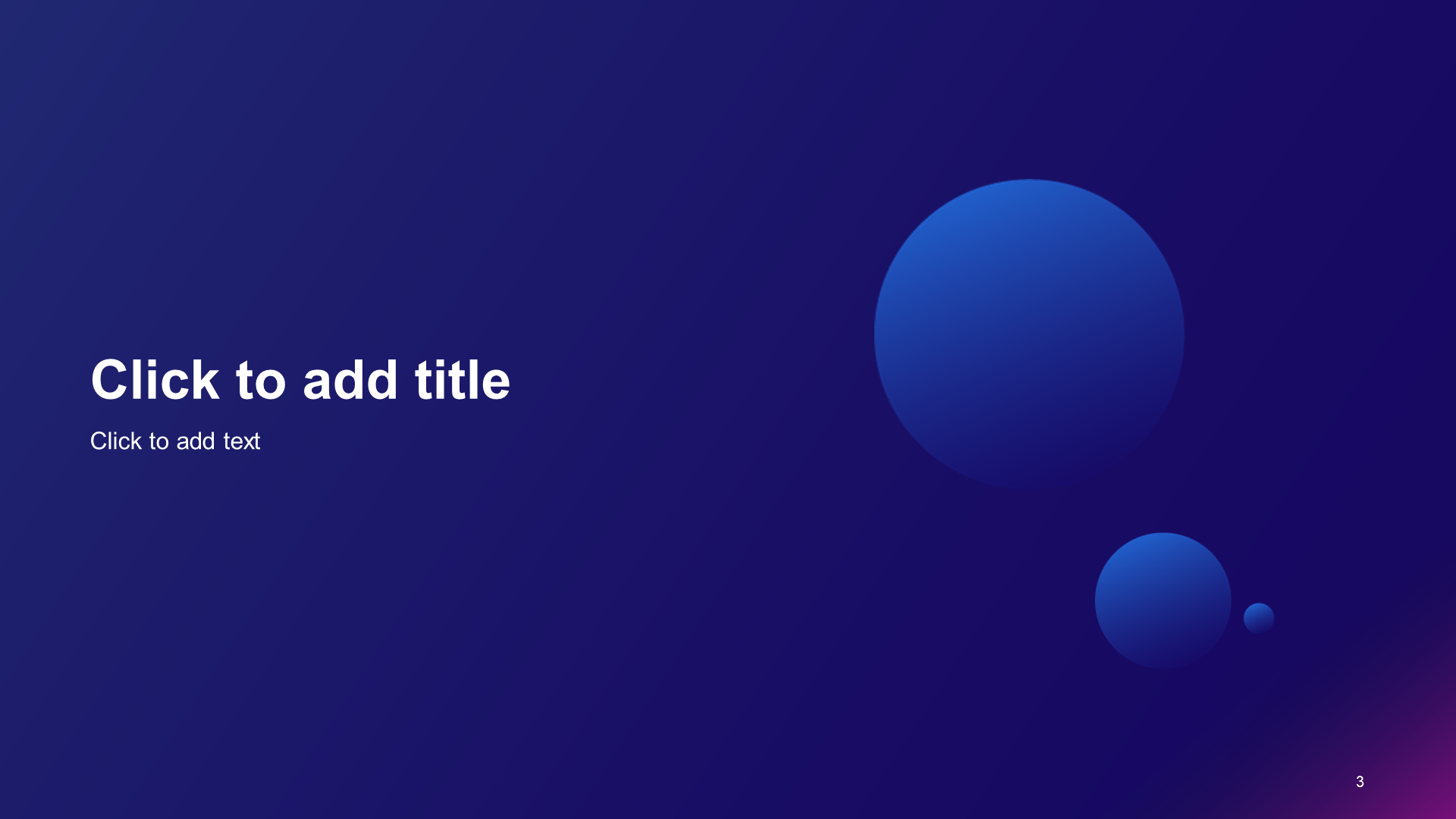 Click to add title

Click to add text

3